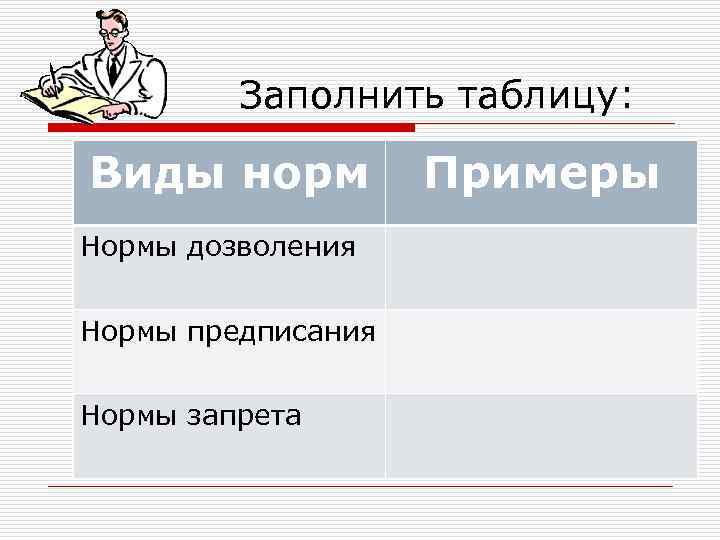 Заполнить таблицу:

| Виды норм | Примеры |
|---|---|
| Нормы дозволения | |
| Нормы предписания | |
| Нормы запрета | |